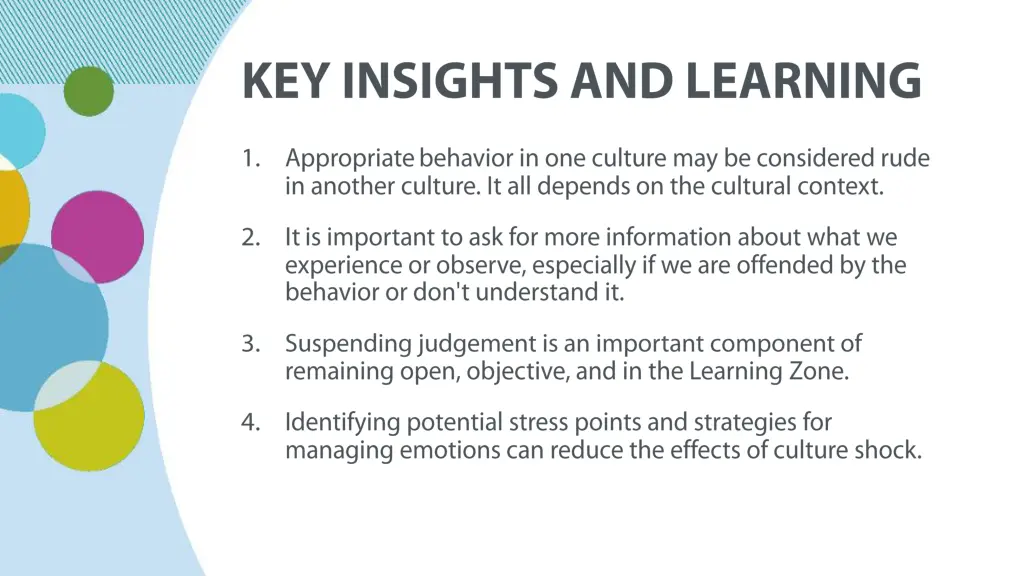 KEY INSIGHTS AND LEARNING

1. Appropriate behavior in one culture may be considered rude in another culture. It all depends on the cultural context.

2. It is important to ask for more information about what we experience or observe, especially if we are offended by the behavior or don't understand it.

3. Suspending judgement is an important component of remaining open, objective, and in the Learning Zone.

4. Identifying potential stress points and strategies for managing emotions can reduce the effects of culture shock.